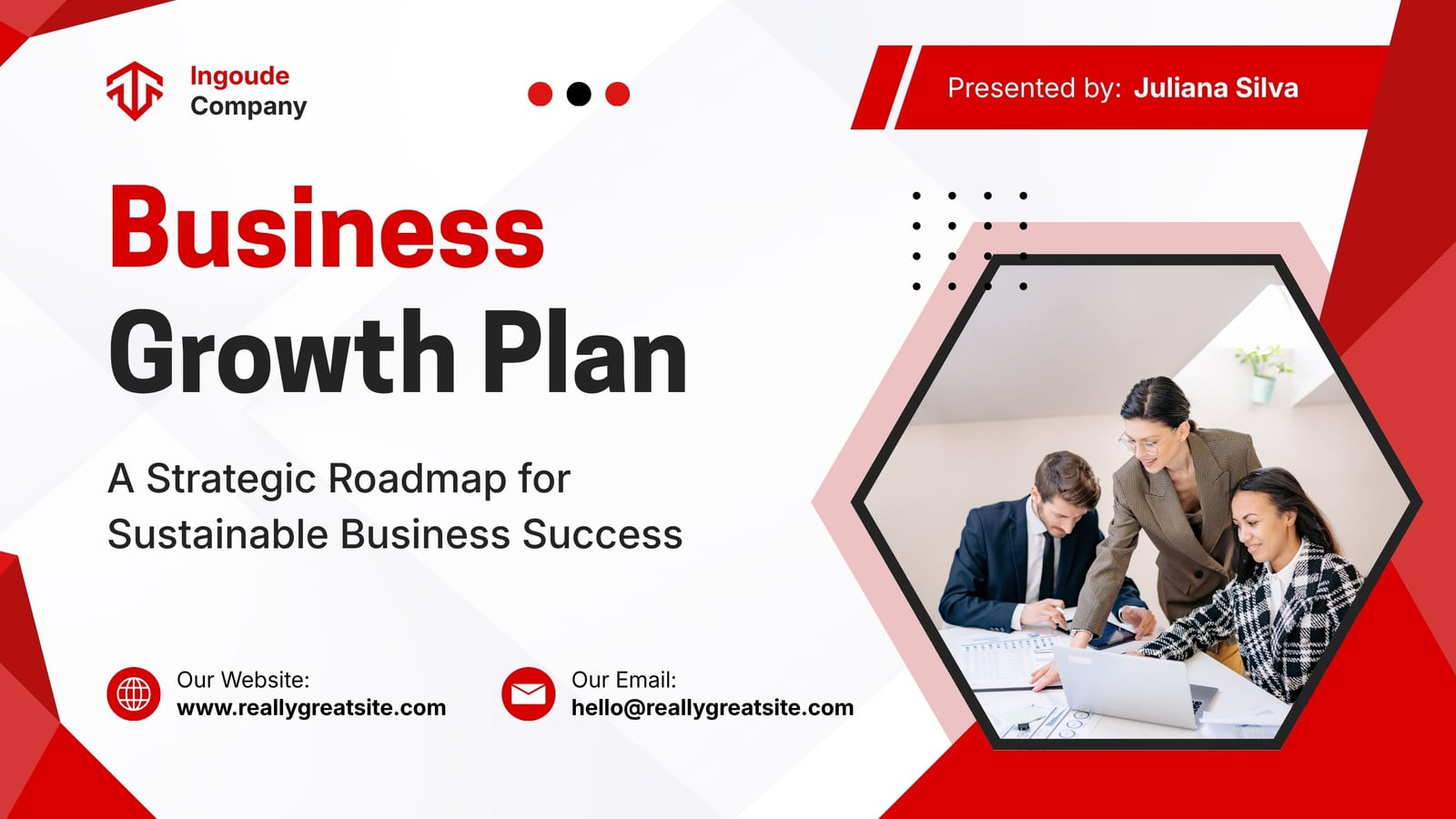 Ingoude Company

Presented by: Juliana Silva

Business Growth Plan

A Strategic Roadmap for Sustainable Business Success

Our Website:
www.reallygreatsite.com

Our Email:
hello@reallygreatsite.com